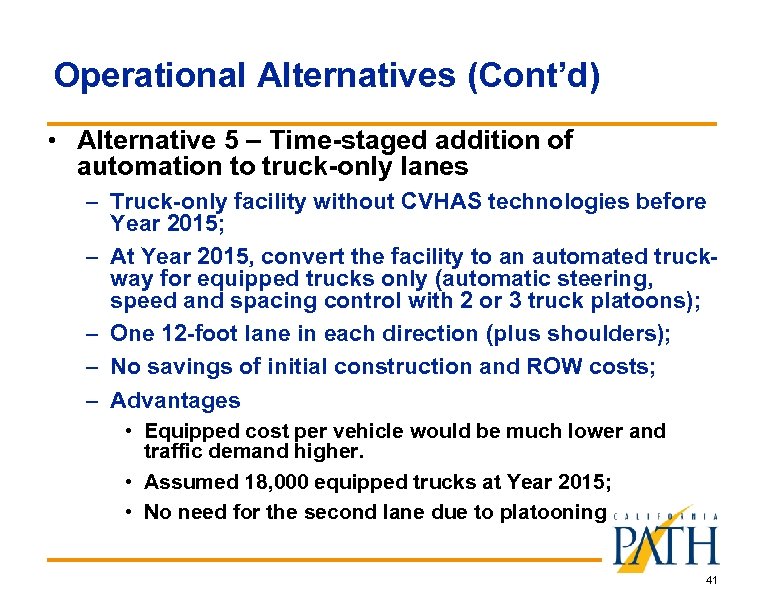 Operational Alternatives (Cont'd)

• Alternative 5 – Time-staged addition of automation to truck-only lanes

– Truck-only facility without CVHAS technologies before Year 2015;

– At Year 2015, convert the facility to an automated truck-way for equipped trucks only (automatic steering, speed and spacing control with 2 or 3 truck platoons);

– One 12-foot lane in each direction (plus shoulders);

– No savings of initial construction and ROW costs;

– Advantages

• Equipped cost per vehicle would be much lower and traffic demand higher.

• Assumed 18,000 equipped trucks at Year 2015;

• No need for the second lane due to platooning

CALIFORNIA PATH

41